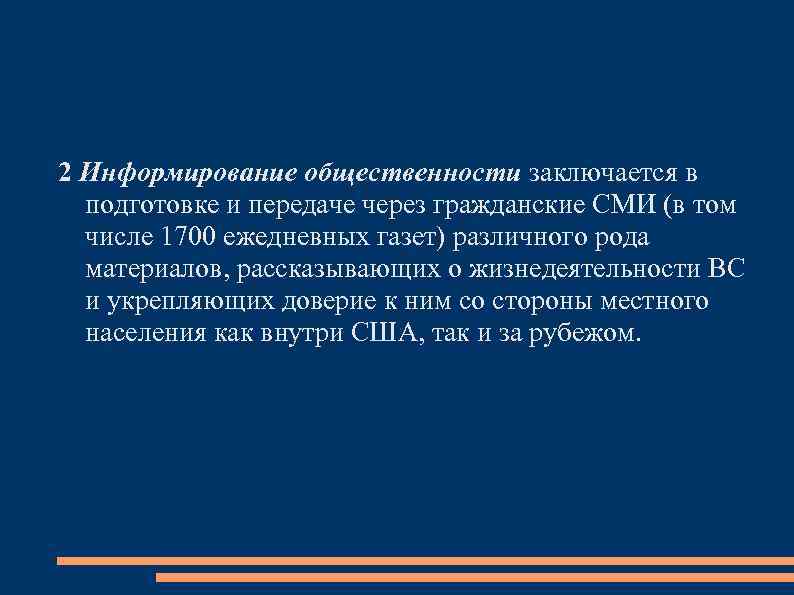 2 Информирование общественности заключается в подготовке и передаче через гражданские СМИ (в том числе 1700 ежедневных газет) различного рода материалов, рассказывающих о жизнедеятельности ВС и укрепляющих доверие к ним со стороны местного населения как внутри США, так и за рубежом.